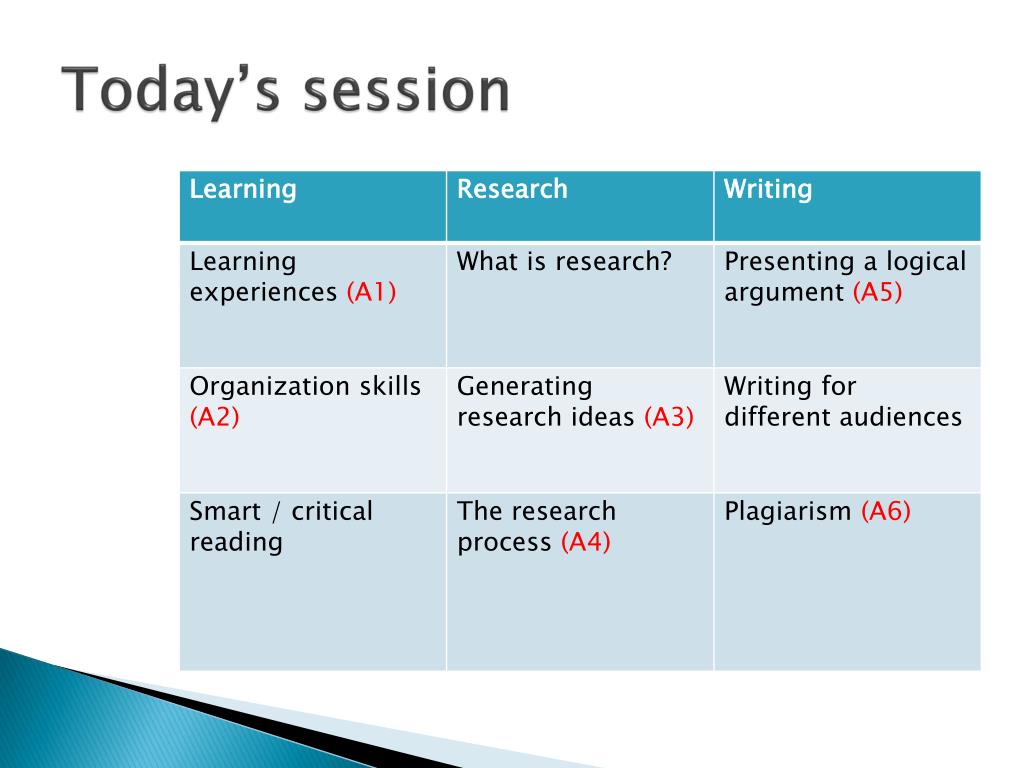 Today's session

| Learning | Research | Writing |
|---|---|---|
| Learning experiences (A1) | What is research? | Presenting a logical argument (A5) |
| Organization skills (A2) | Generating research ideas (A3) | Writing for different audiences |
| Smart / critical reading | The research process (A4) | Plagiarism (A6) |